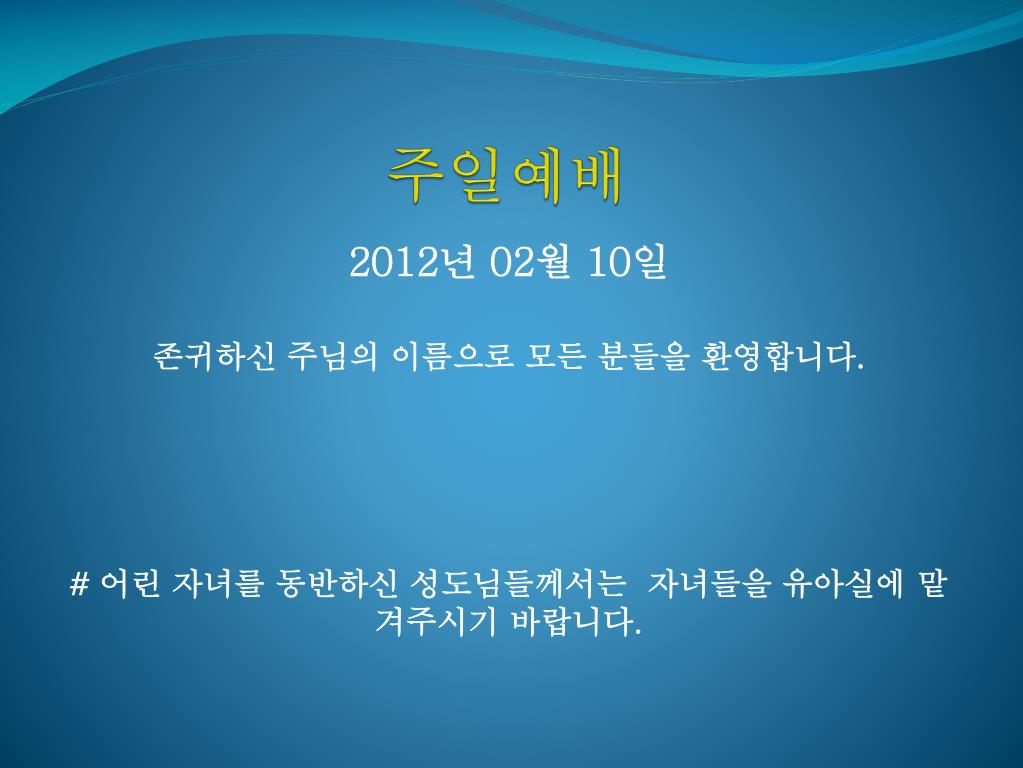 주일예배

2012년 02월 10일

존귀하신 주님의 이름으로 모든 분들을 환영합니다.

# 어린 자녀를 동반하신 성도님들께서는 자녀들을 유아실에 맡겨주시기 바랍니다.